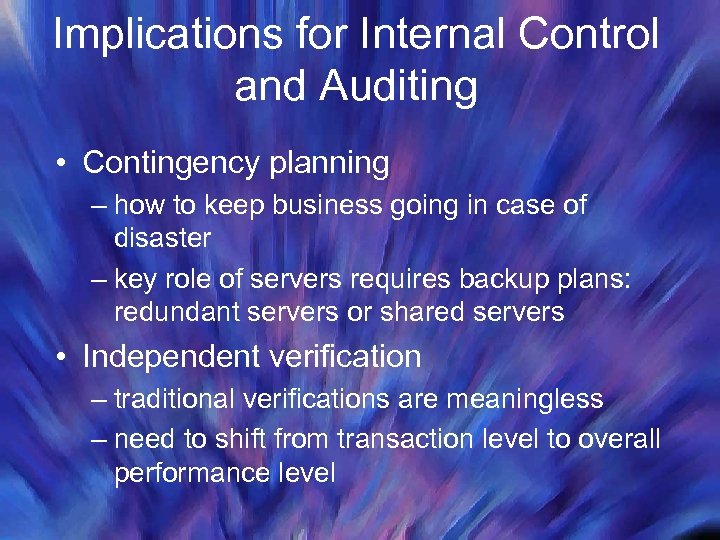 Implications for Internal Control and Auditing

• Contingency planning
– how to keep business going in case of disaster
– key role of servers requires backup plans: redundant servers or shared servers

• Independent verification
– traditional verifications are meaningless
– need to shift from transaction level to overall performance level